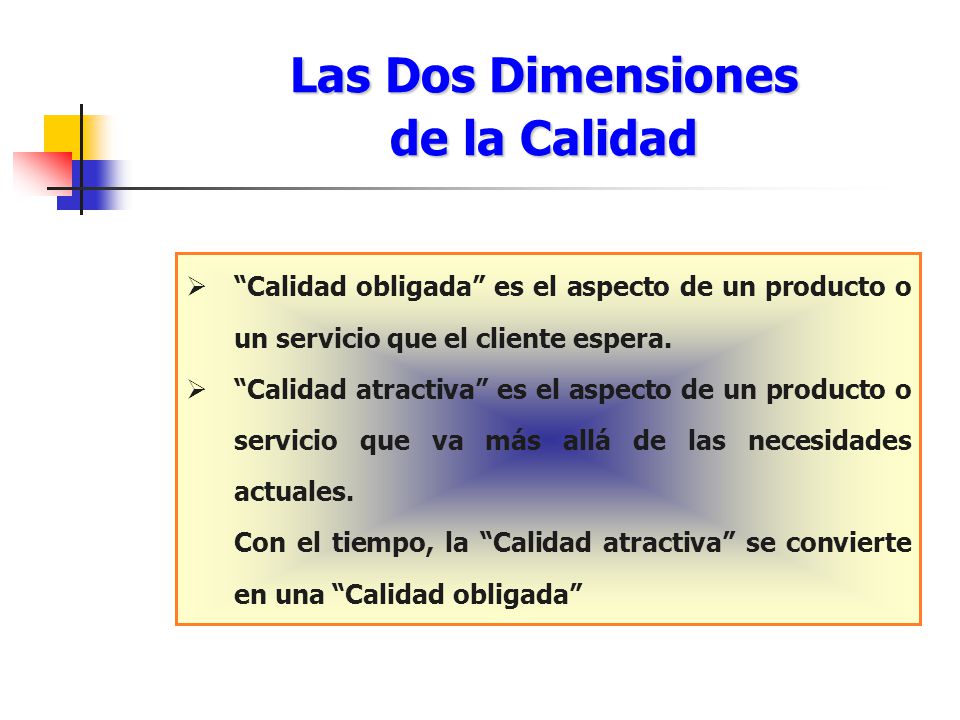 Las Dos Dimensiones de la Calidad

➢ “Calidad obligada” es el aspecto de un producto o un servicio que el cliente espera.

➢ “Calidad atractiva” es el aspecto de un producto o servicio que va más allá de las necesidades actuales.

Con el tiempo, la “Calidad atractiva” se convierte en una “Calidad obligada”